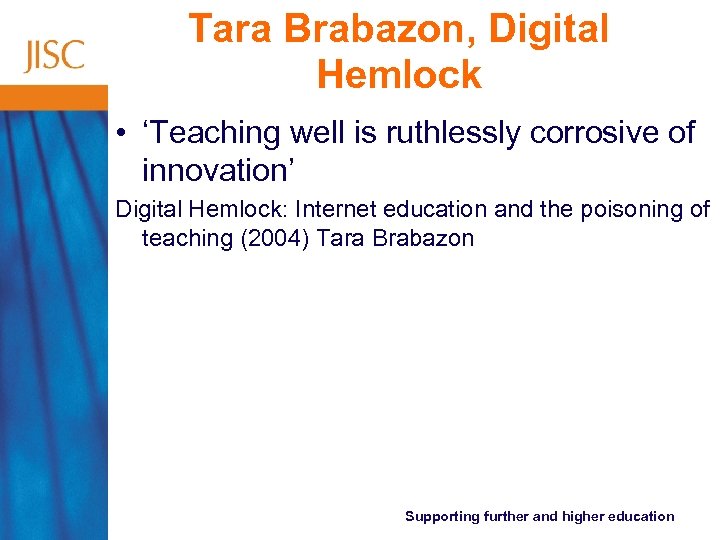 JISC

Tara Brabazon, Digital Hemlock

• ‘Teaching well is ruthlessly corrosive of innovation’

Digital Hemlock: Internet education and the poisoning of teaching (2004) Tara Brabazon

Supporting further and higher education